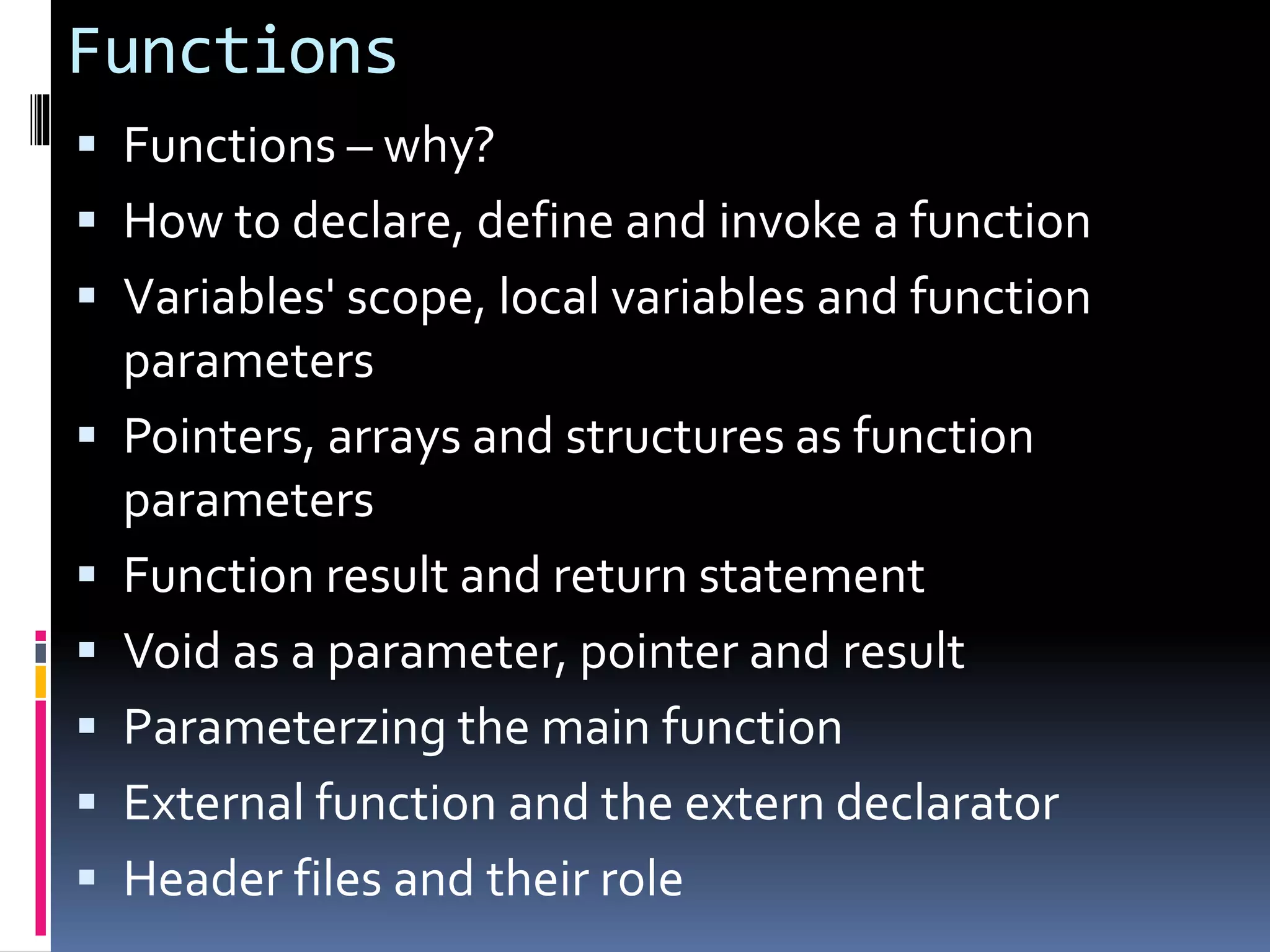 Functions

▪ Functions – why?
▪ How to declare, define and invoke a function
▪ Variables' scope, local variables and function parameters
▪ Pointers, arrays and structures as function parameters
▪ Function result and return statement
▪ Void as a parameter, pointer and result
▪ Parameterzing the main function
▪ External function and the extern declarator
▪ Header files and their role